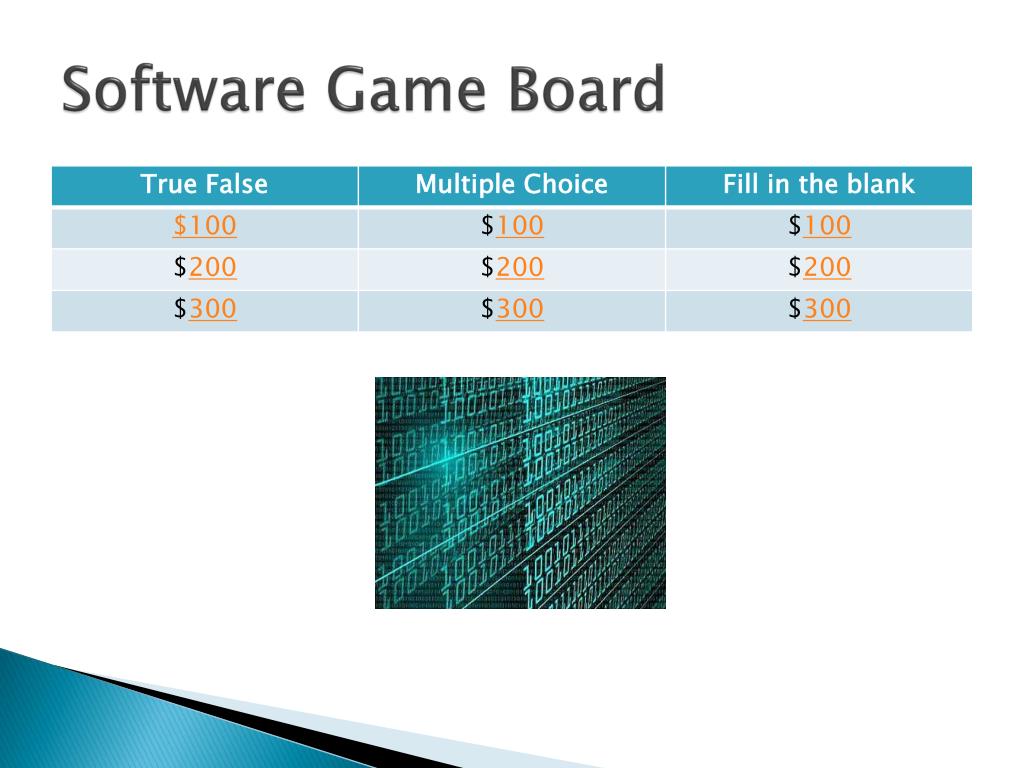 Software Game Board

| True False | Multiple Choice | Fill in the blank |
|---|---|---|
| \$100 | \$100 | \$100 |
| \$200 | \$200 | \$200 |
| \$300 | \$300 | \$300 |